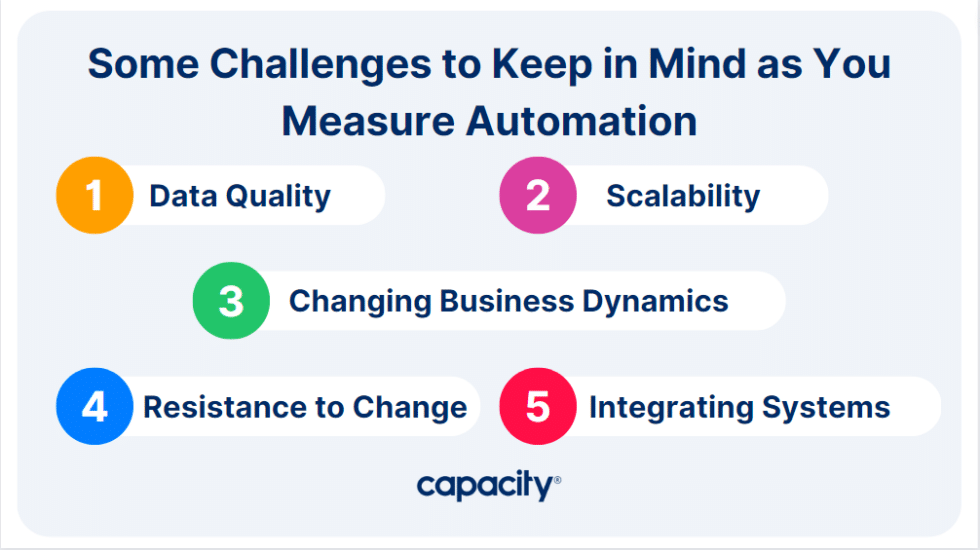 Some Challenges to Keep in Mind as You Measure Automation

1 Data Quality

2 Scalability

3 Changing Business Dynamics

4 Resistance to Change

5 Integrating Systems

capacity®